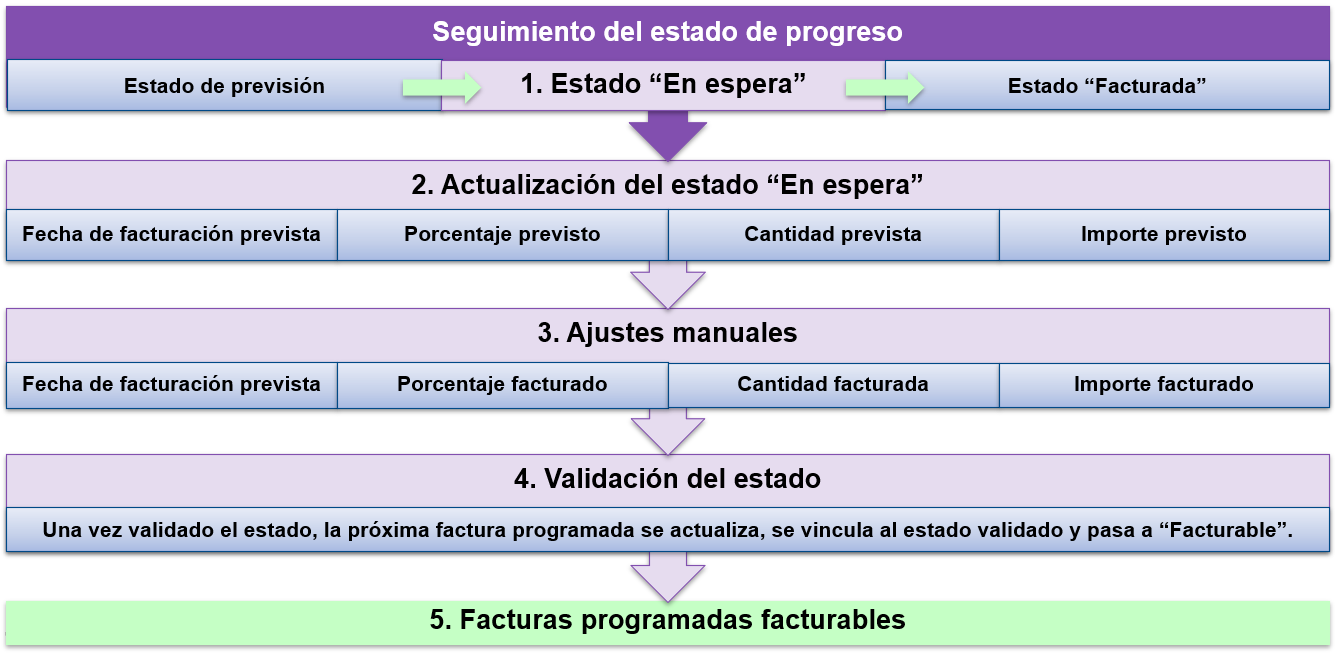 Seguimiento del estado de progreso

Estado de previsión

1. Estado “En espera”

Estado “Facturada”

2. Actualización del estado “En espera”

Fecha de facturación prevista

Porcentaje previsto

Cantidad prevista

Importe previsto

3. Ajustes manuales

Fecha de facturación prevista

Porcentaje facturado

Cantidad facturada

Importe facturado

4. Validación del estado

Una vez validado el estado, la próxima factura programada se actualiza, se vincula al estado validado y pasa a “Facturable”.

5. Facturas programadas facturables